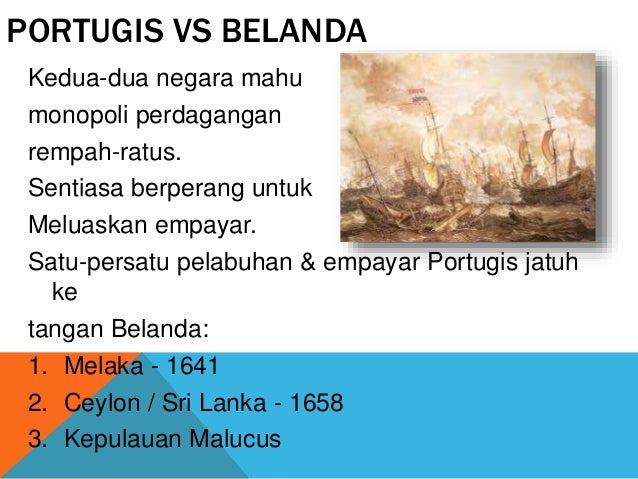 PORTUGIS VS BELANDA

Kedua-dua negara mahu monopoli perdagangan rempah-ratus.

Sentiasa berperang untuk Meluaskan empayar.

Satu-persatu pelabuhan & empayar Portugis jatuh ke tangan Belanda:

1. Melaka - 1641
2. Ceylon / Sri Lanka - 1658
3. Kepulauan Malucus